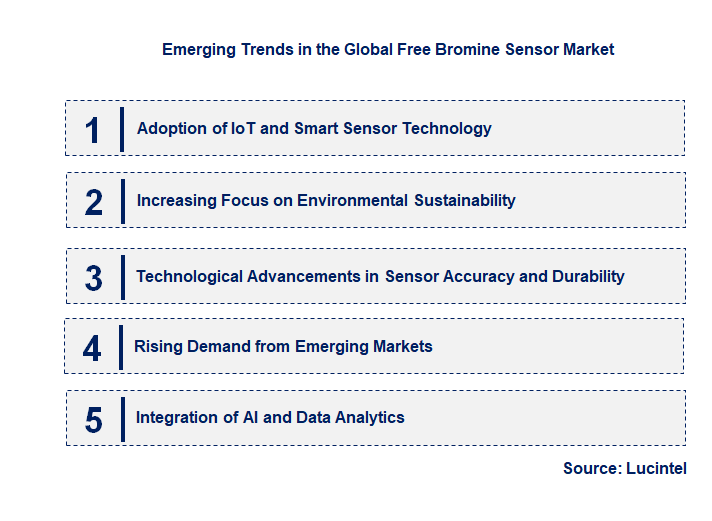 Emerging Trends in the Global Free Bromine Sensor Market

1 Adoption of IoT and Smart Sensor Technology

2 Increasing Focus on Environmental Sustainability

3 Technological Advancements in Sensor Accuracy and Durability

4 Rising Demand from Emerging Markets

5 Integration of AI and Data Analytics

Source: Lucintel